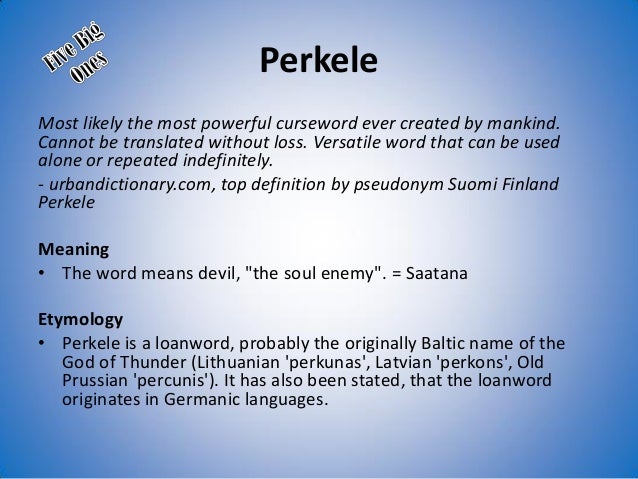 Five Big Ones

Perkele

Most likely the most powerful curseword ever created by mankind. Cannot be translated without loss. Versatile word that can be used alone or repeated indefinitely.

- urbandictionary.com, top definition by pseudonym Suomi Finland Perkele

Meaning

• The word means devil, "the soul enemy". = Saatana

Etymology

• Perkele is a loanword, probably the originally Baltic name of the God of Thunder (Lithuanian 'perkunas', Latvian 'perkons', Old Prussian 'percunis'). It has also been stated, that the loanword originates in Germanic languages.